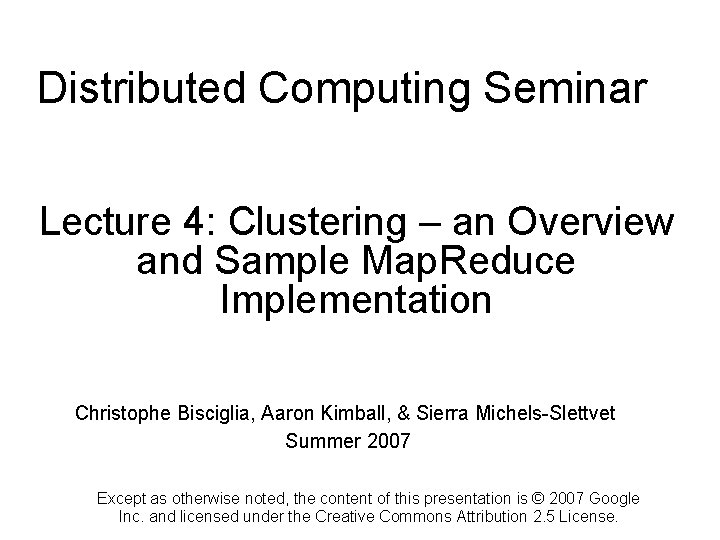 Distributed Computing Seminar

Lecture 4: Clustering – an Overview and Sample MapReduce Implementation

Christophe Bisciglia, Aaron Kimball, & Sierra Michels-Slettvet
Summer 2007

Except as otherwise noted, the content of this presentation is © 2007 Google Inc. and licensed under the Creative Commons Attribution 2.5 License.